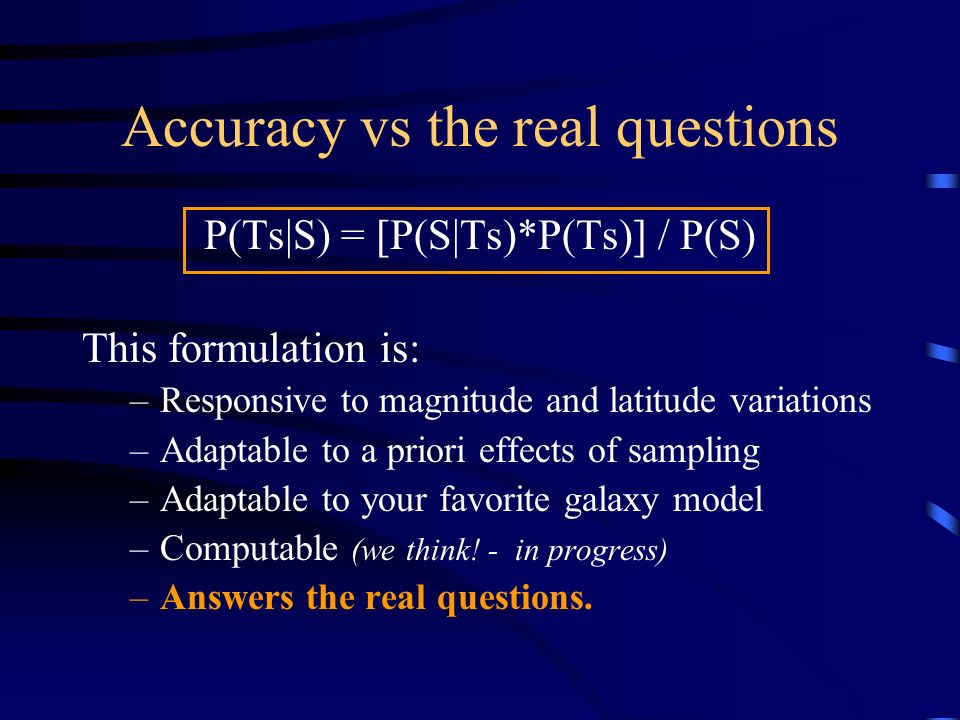 Accuracy vs the real questions

$P(Ts|S) = [P(S|Ts)*P(Ts)] / P(S)$

This formulation is:
– Responsive to magnitude and latitude variations
– Adaptable to a priori effects of sampling
– Adaptable to your favorite galaxy model
– Computable (we think! - in progress)
– Answers the real questions.